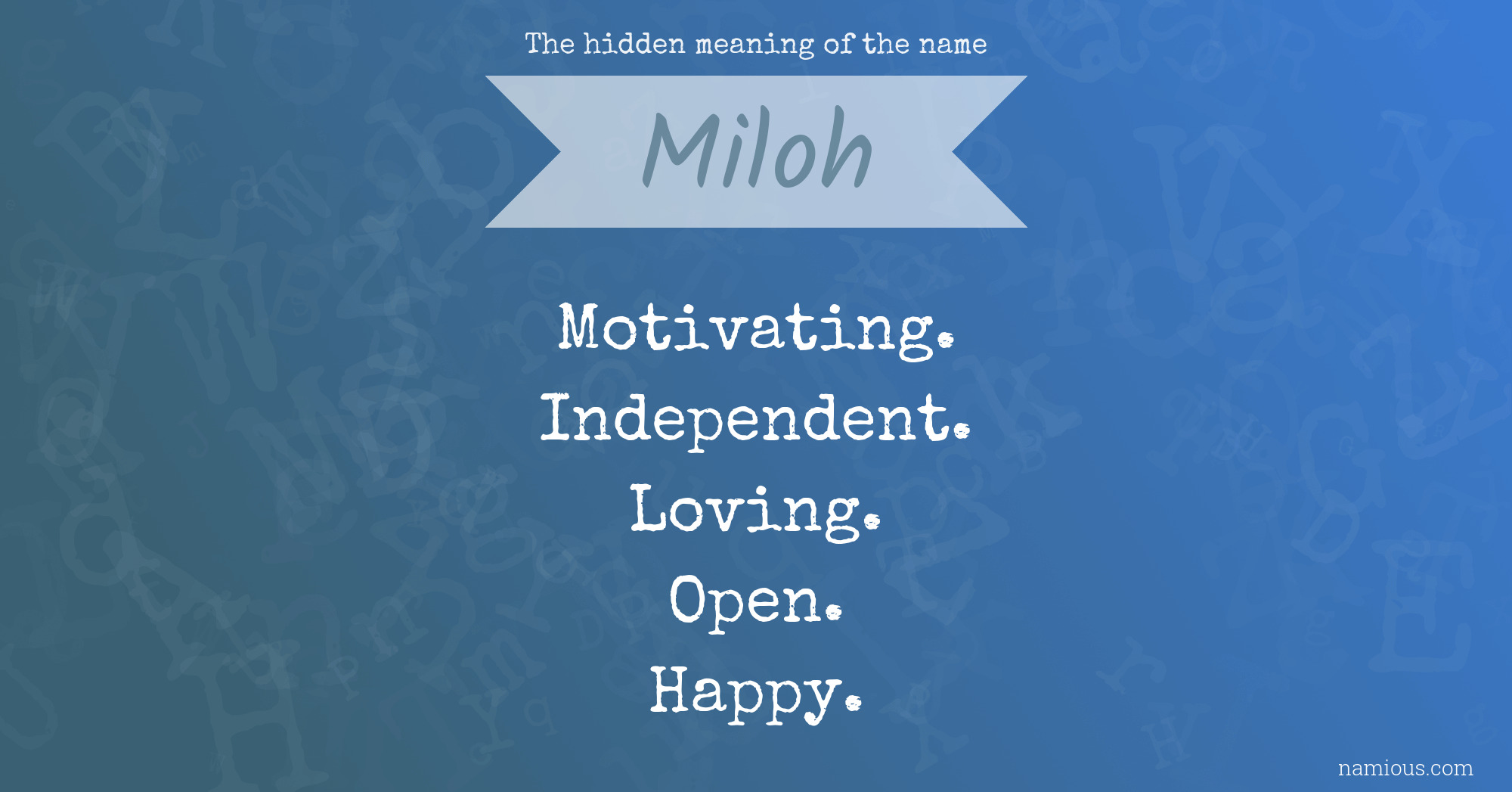 The hidden meaning of the name

Miloh

Motivating.
Independent.
Loving.
Open.
Happy.

namious.com